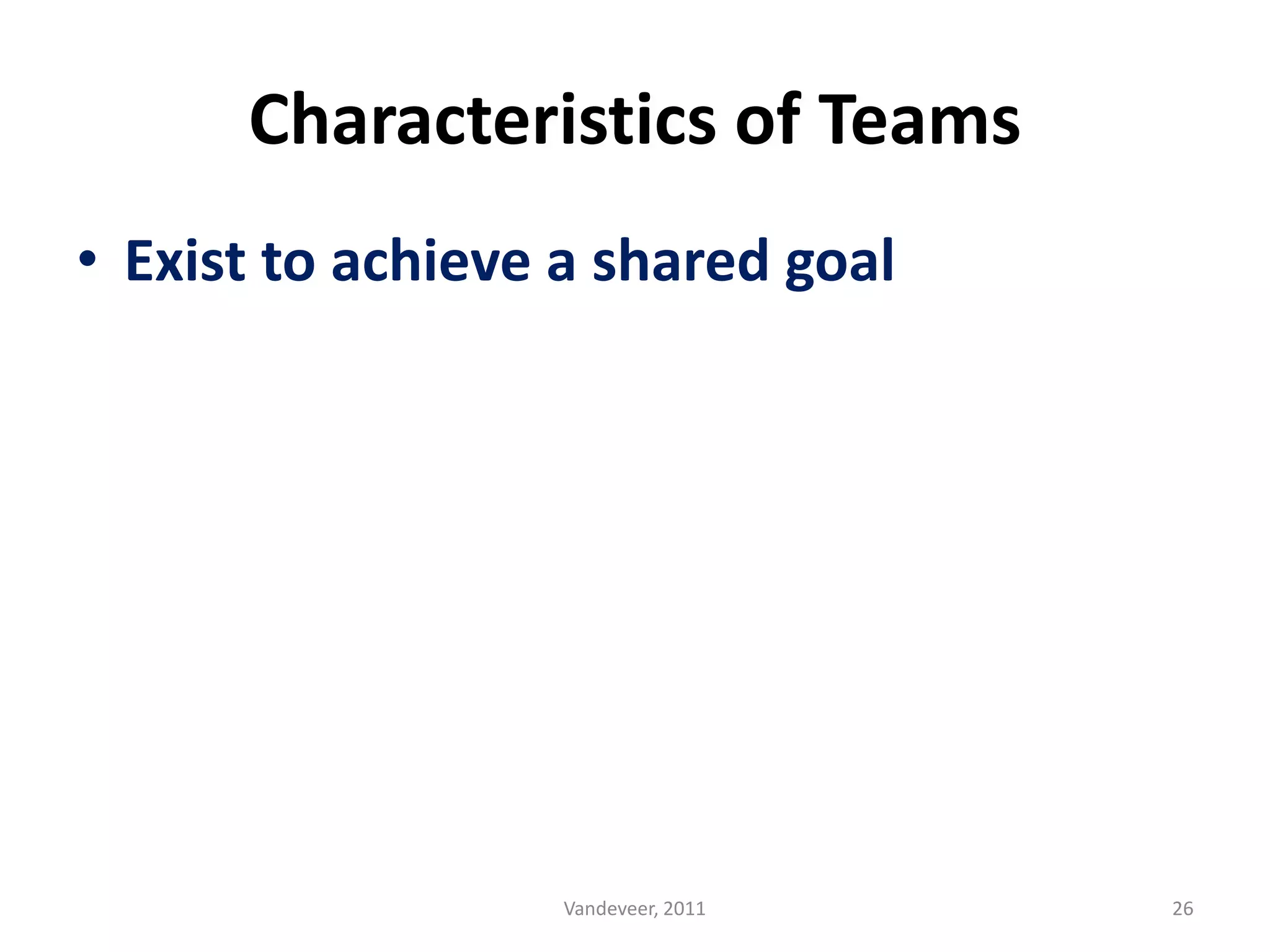 Characteristics of Teams

• Exist to achieve a shared goal

Vandeveer, 2011

26